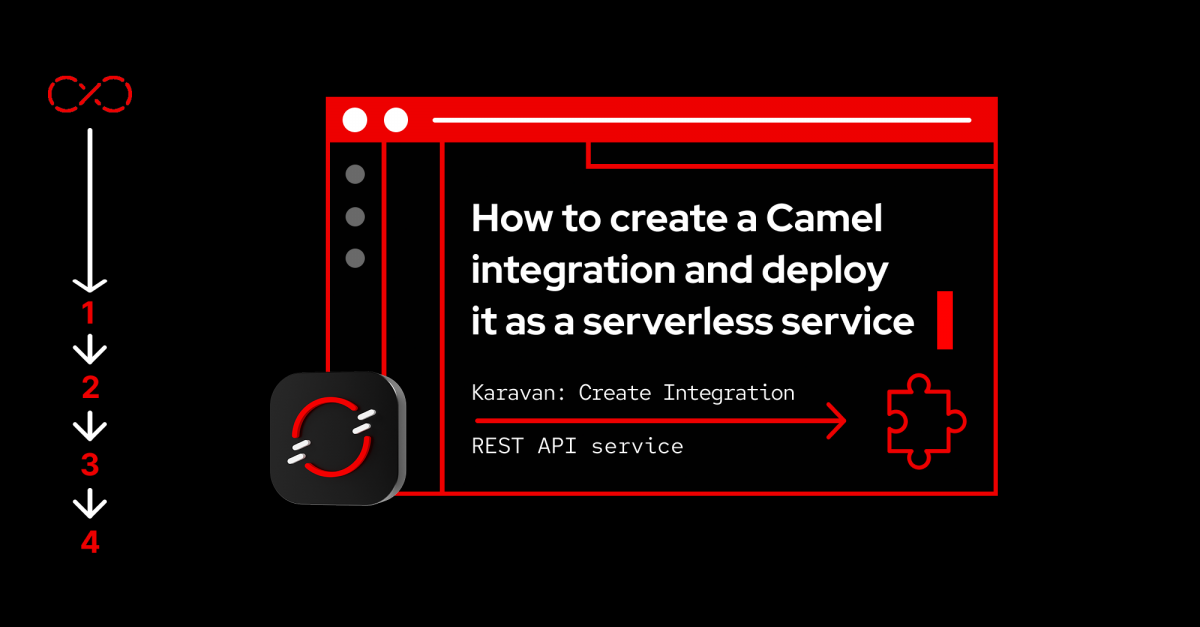 1
2
3
4

How to create a Camel integration and deploy it as a serverless service

Karavan: Create Integration

REST API service